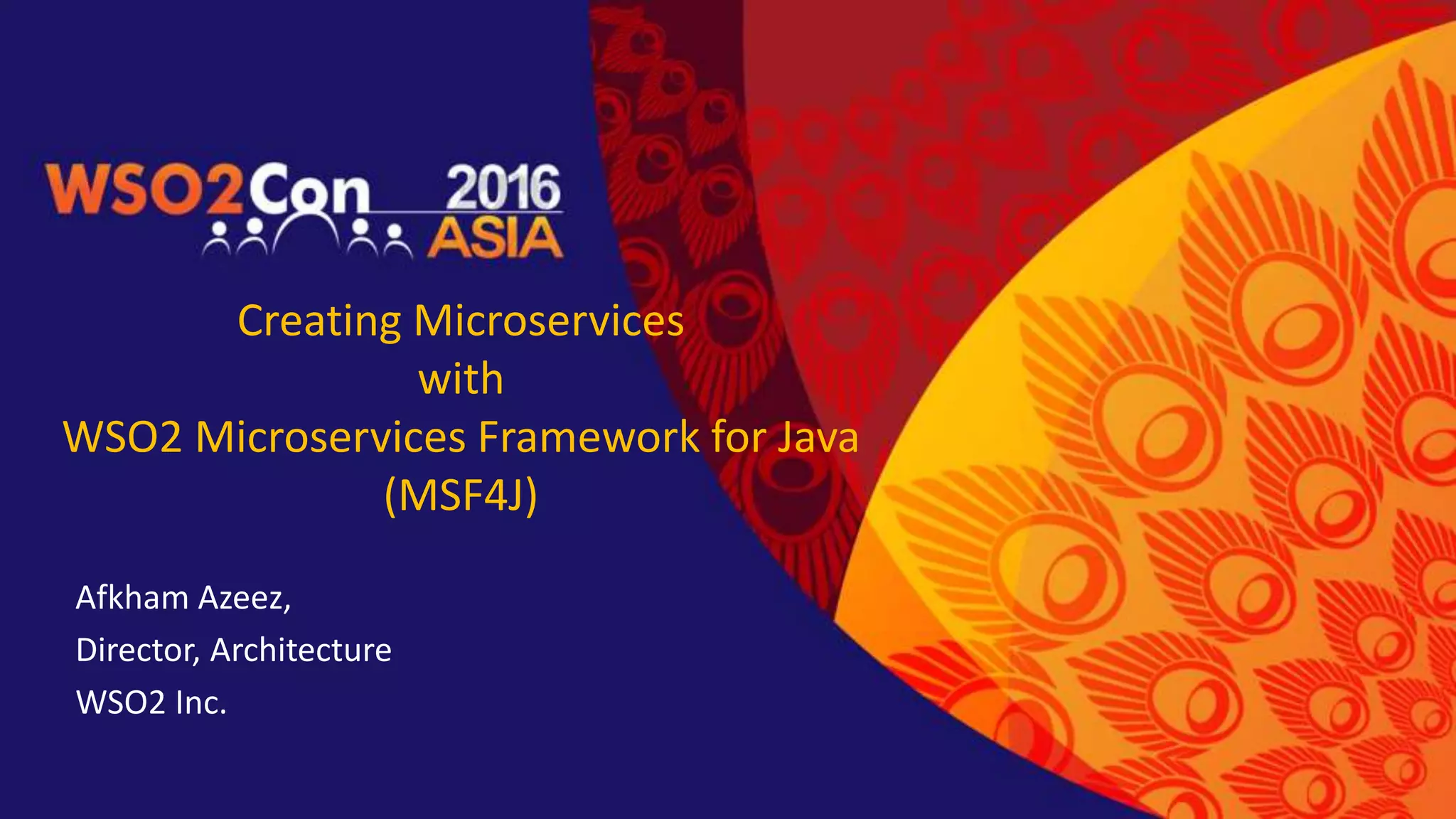 WSO2Con 2016 ASIA

Creating Microservices
with
WSO2 Microservices Framework for Java
(MSF4J)

Afkham Azeez,
Director, Architecture
WSO2 Inc.